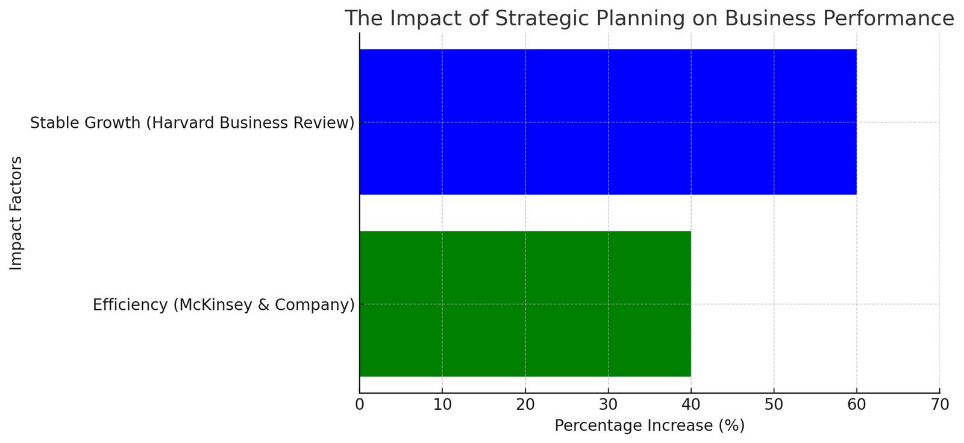 The Impact of Strategic Planning on Business Performance

Impact Factors

Stable Growth (Harvard Business Review)

Efficiency (McKinsey & Company)

0
10
20
30
40
50
60
70

Percentage Increase (%)